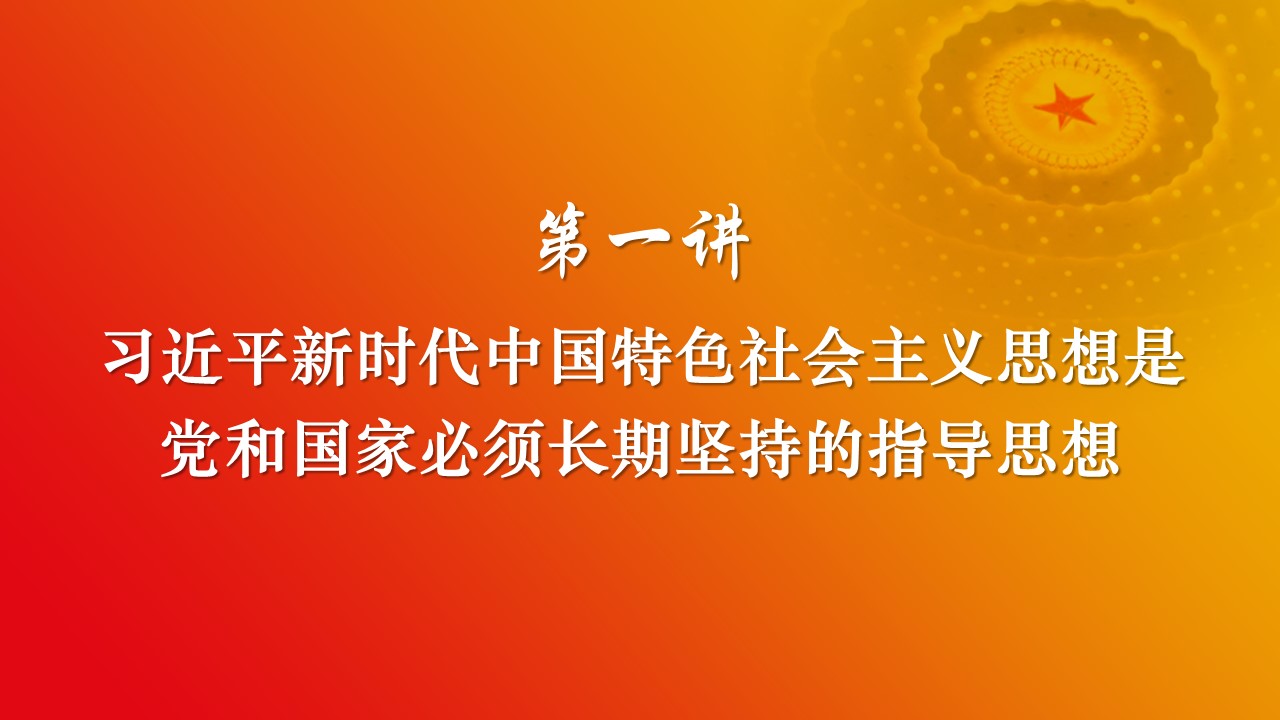 第一讲

习近平新时代中国特色社会主义思想是党和国家必须长期坚持的指导思想